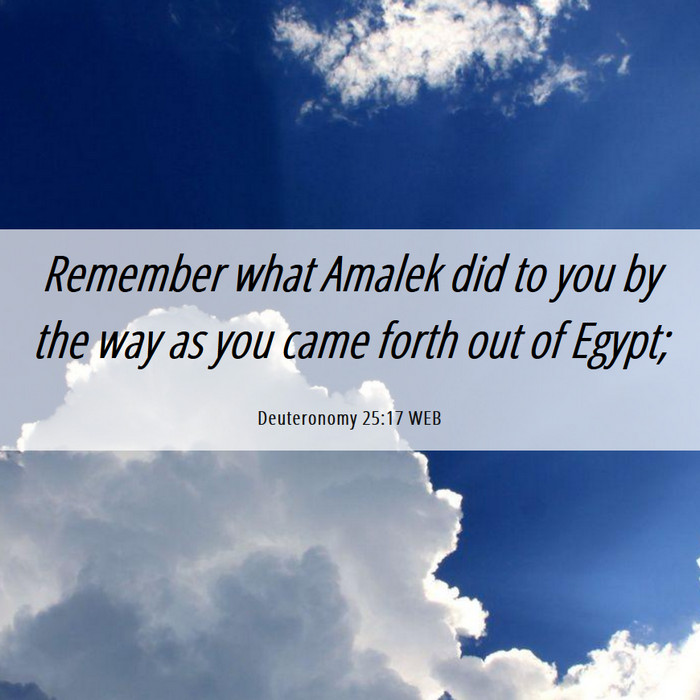 Remember what Amalek did to you by the way as you came forth out of Egypt;

Deuteronomy 25:17 WEB